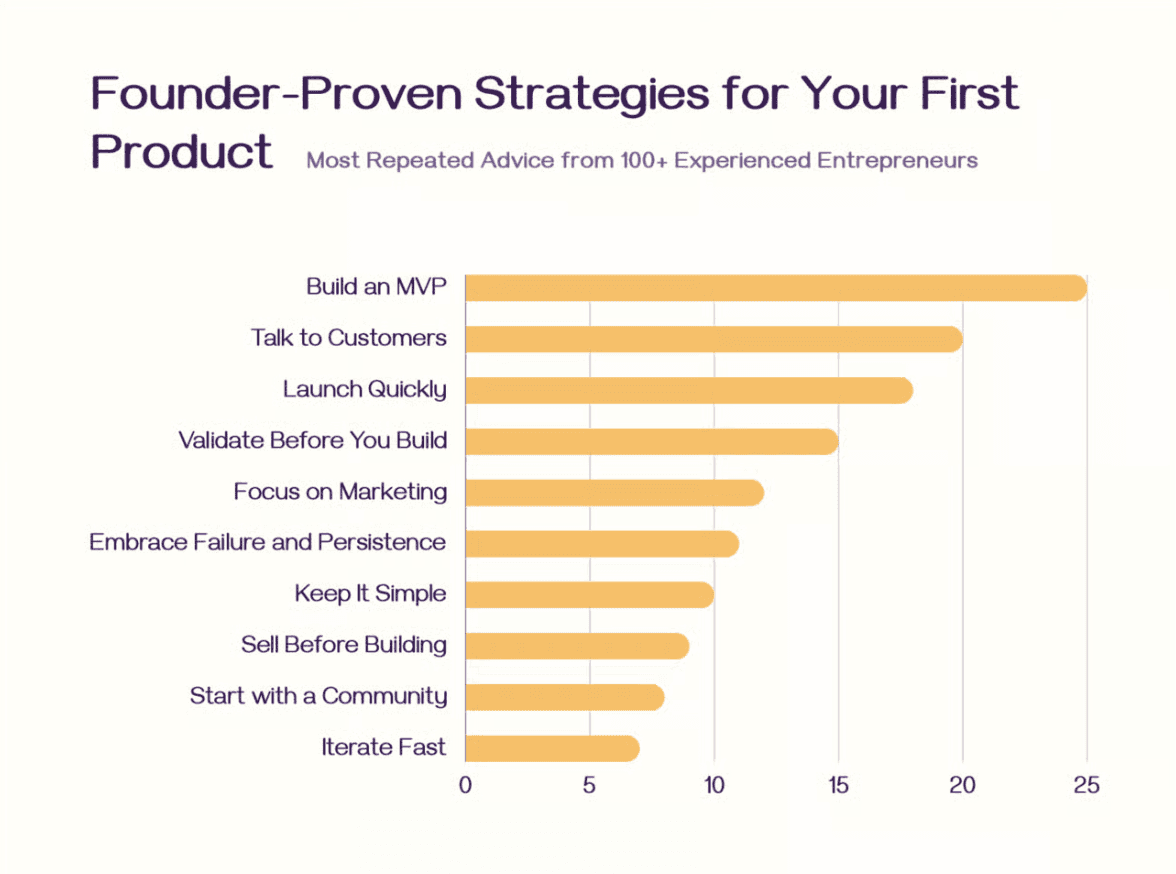 Founder-Proven Strategies for Your First Product

Most Repeated Advice from 100+ Experienced Entrepreneurs

Build an MVP
Talk to Customers
Launch Quickly
Validate Before You Build
Focus on Marketing
Embrace Failure and Persistence
Keep It Simple
Sell Before Building
Start with a Community
Iterate Fast

0 5 10 15 20 25